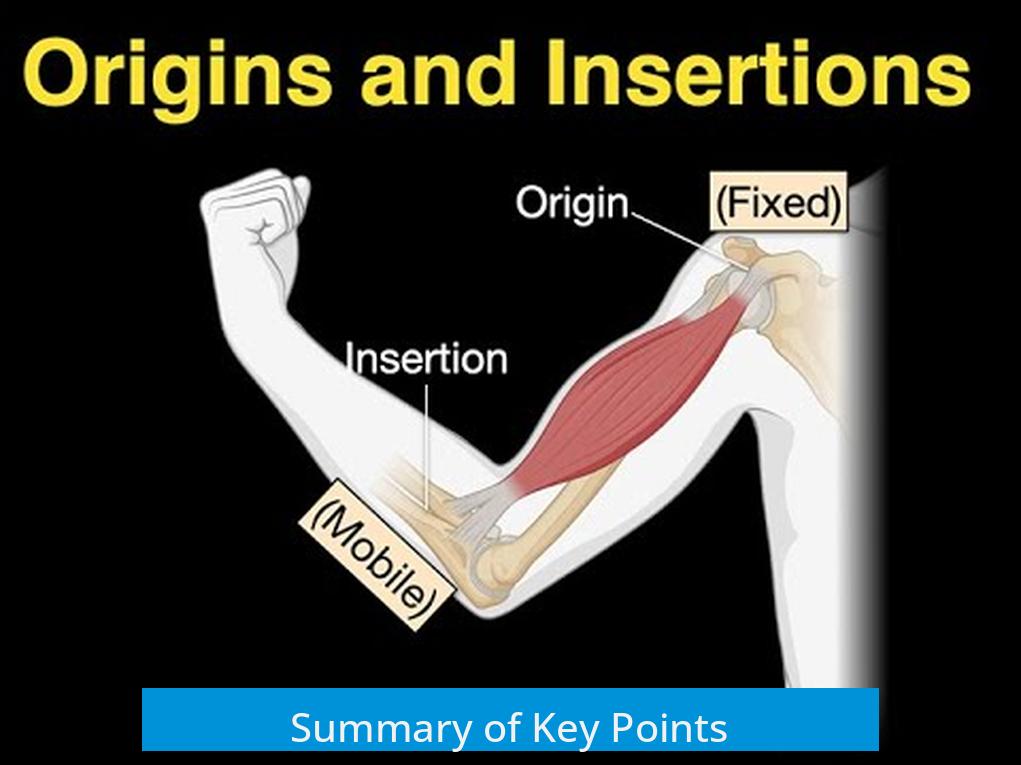 Origins and Insertions

Origin
(Fixed)

Insertion
(Mobile)

Summary of Key Points